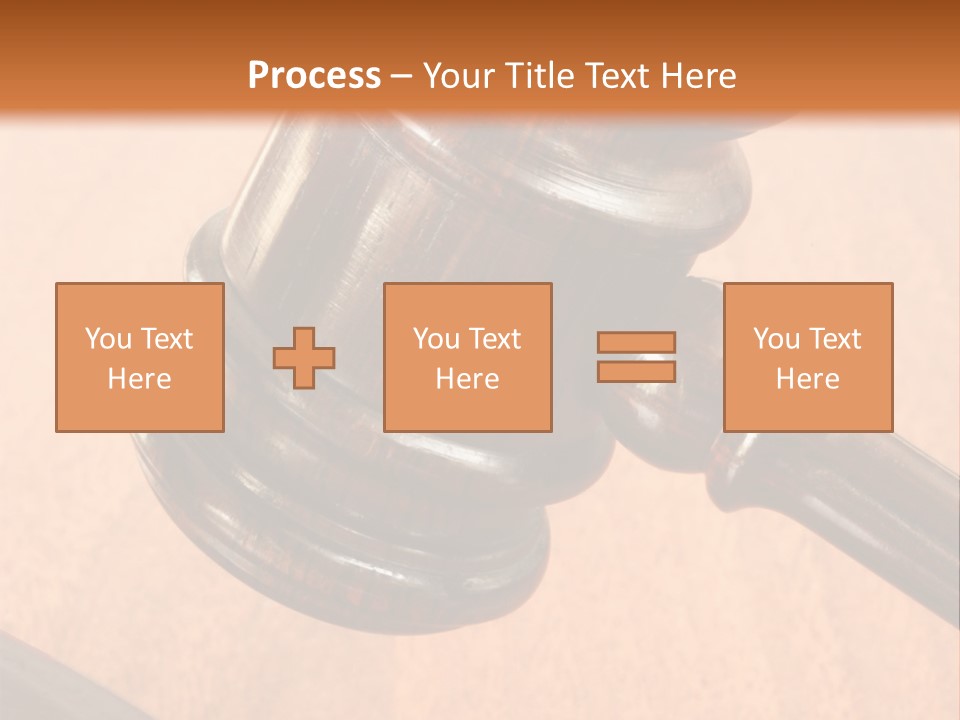 Process – Your Title Text Here

You Text Here

You Text Here

You Text Here